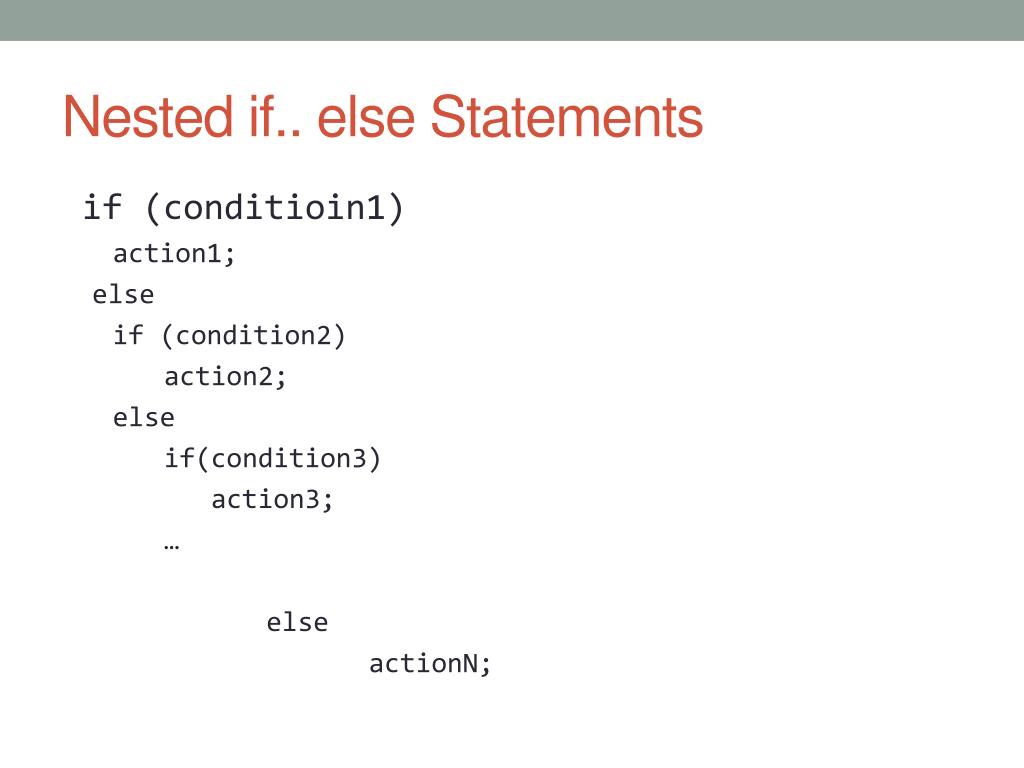 Nested if.. else Statements

if (conditioin1)
action1;
else
if (condition2)
action2;
else
if(condition3)
action3;
…

else
actionN;